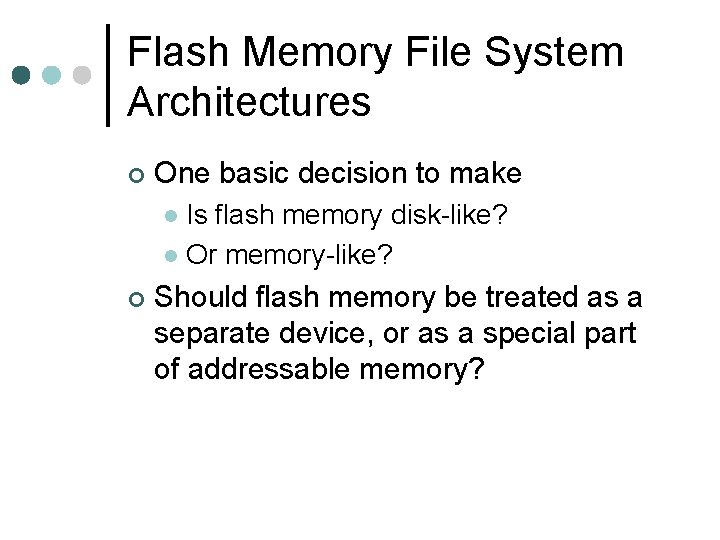 Flash Memory File System Architectures

One basic decision to make

Is flash memory disk-like?

Or memory-like?

Should flash memory be treated as a separate device, or as a special part of addressable memory?